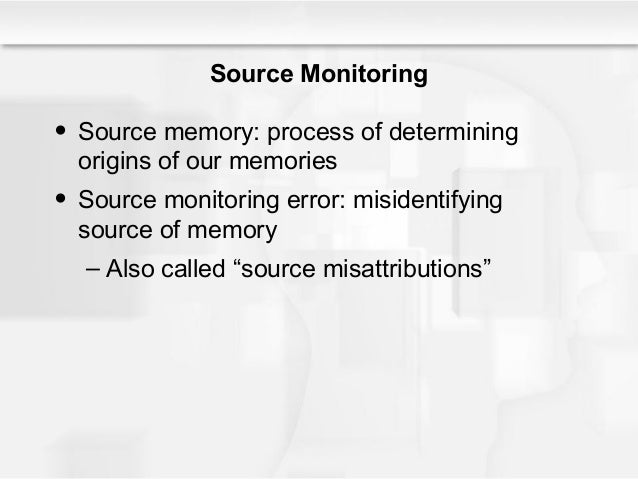 Source Monitoring

• Source memory: process of determining origins of our memories
• Source monitoring error: misidentifying source of memory
– Also called “source misattributions”